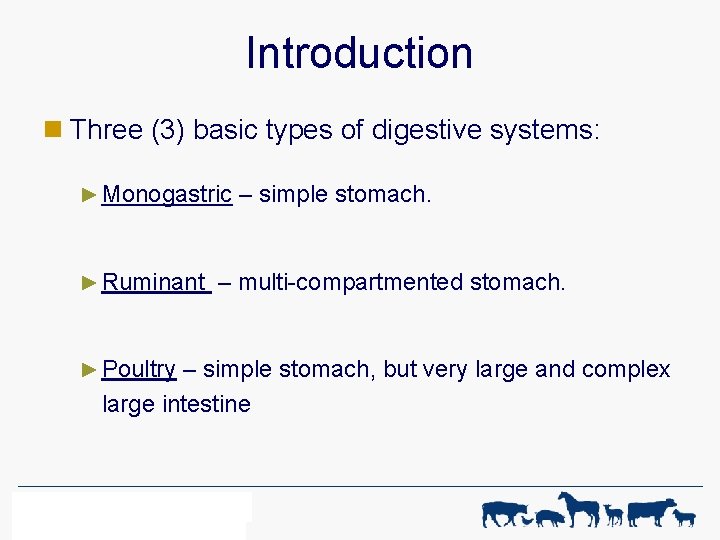 Introduction

Three (3) basic types of digestive systems:

Monogastric – simple stomach.

Ruminant – multi-compartmented stomach.

Poultry – simple stomach, but very large and complex large intestine